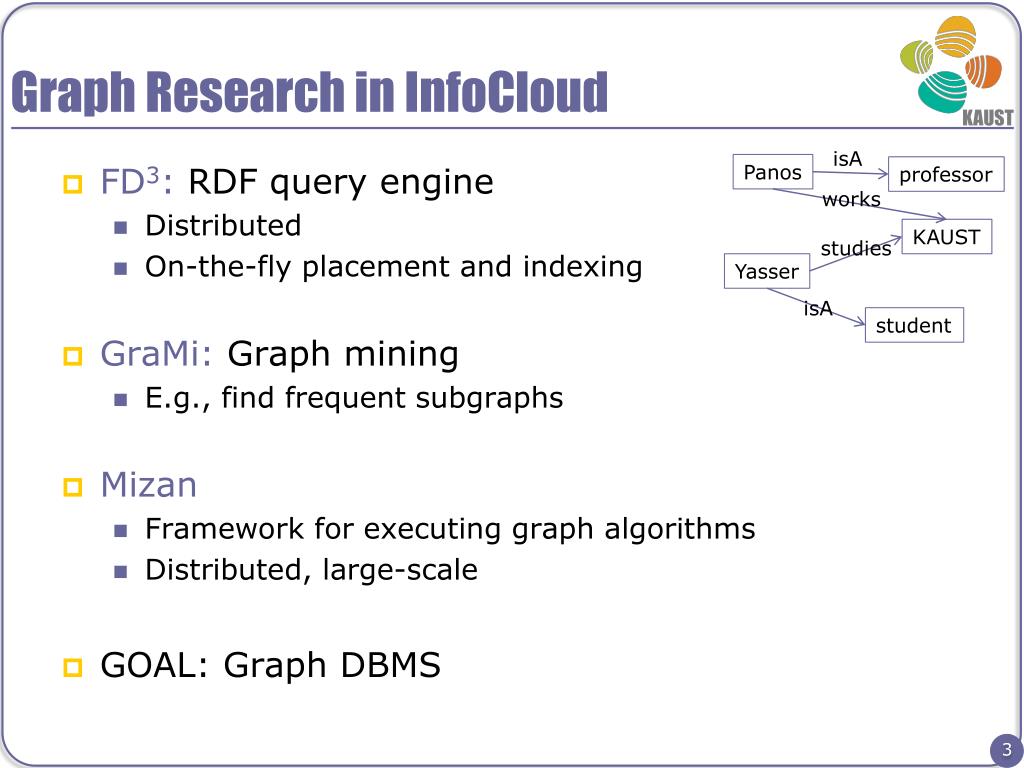 Graph Research in InfoCloud

KAUST

FD$^3$: RDF query engine
Distributed
On-the-fly placement and indexing

GraMi: Graph mining
E.g., find frequent subgraphs

Mizan
Framework for executing graph algorithms
Distributed, large-scale

GOAL: Graph DBMS

Panos
isA
professor
works
KAUST
studies
Yasser
isA
student

3